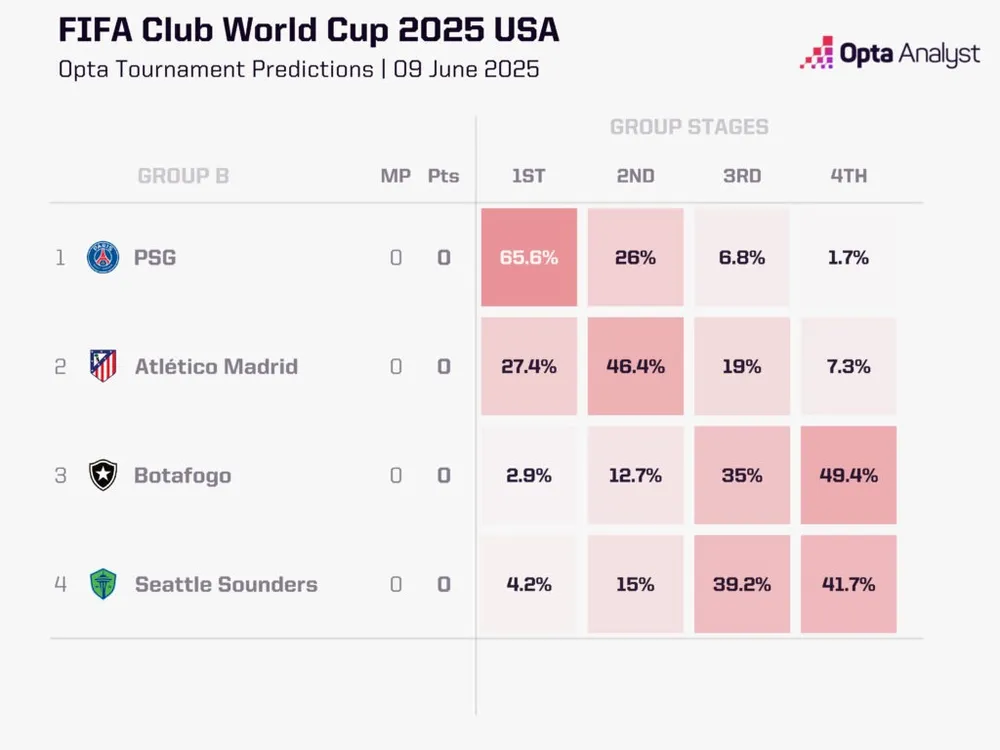 FIFA Club World Cup 2025 USA
Opta Tournament Predictions | 09 June 2025

Opta Analyst

GROUP STAGES

| | GROUP B | MP | Pts | 1ST | 2ND | 3RD | 4TH |
|---|---|---|---|---|---|---|---|
| 1 | PSG | 0 | 0 | 65.6% | 26% | 6.8% | 1.7% |
| 2 | Atlético Madrid | 0 | 0 | 27.4% | 46.4% | 19% | 7.3% |
| 3 | Botafogo | 0 | 0 | 2.9% | 12.7% | 35% | 49.4% |
| 4 | Seattle Sounders | 0 | 0 | 4.2% | 15% | 39.2% | 41.7% |